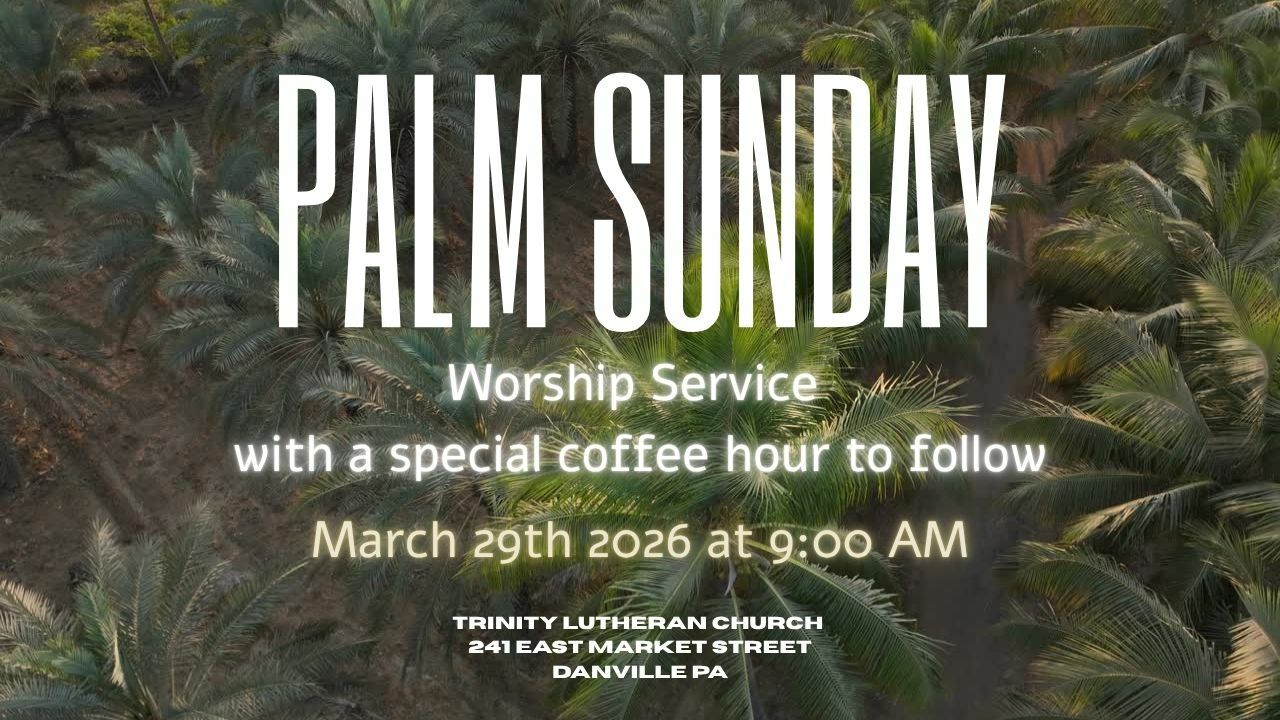 PALM SUNDAY

Worship Service
with a special coffee hour to follow

March 29th 2026 at 9:00 AM

TRINITY LUTHERAN CHURCH
241 EAST MARKET STREET
DANVILLE PA